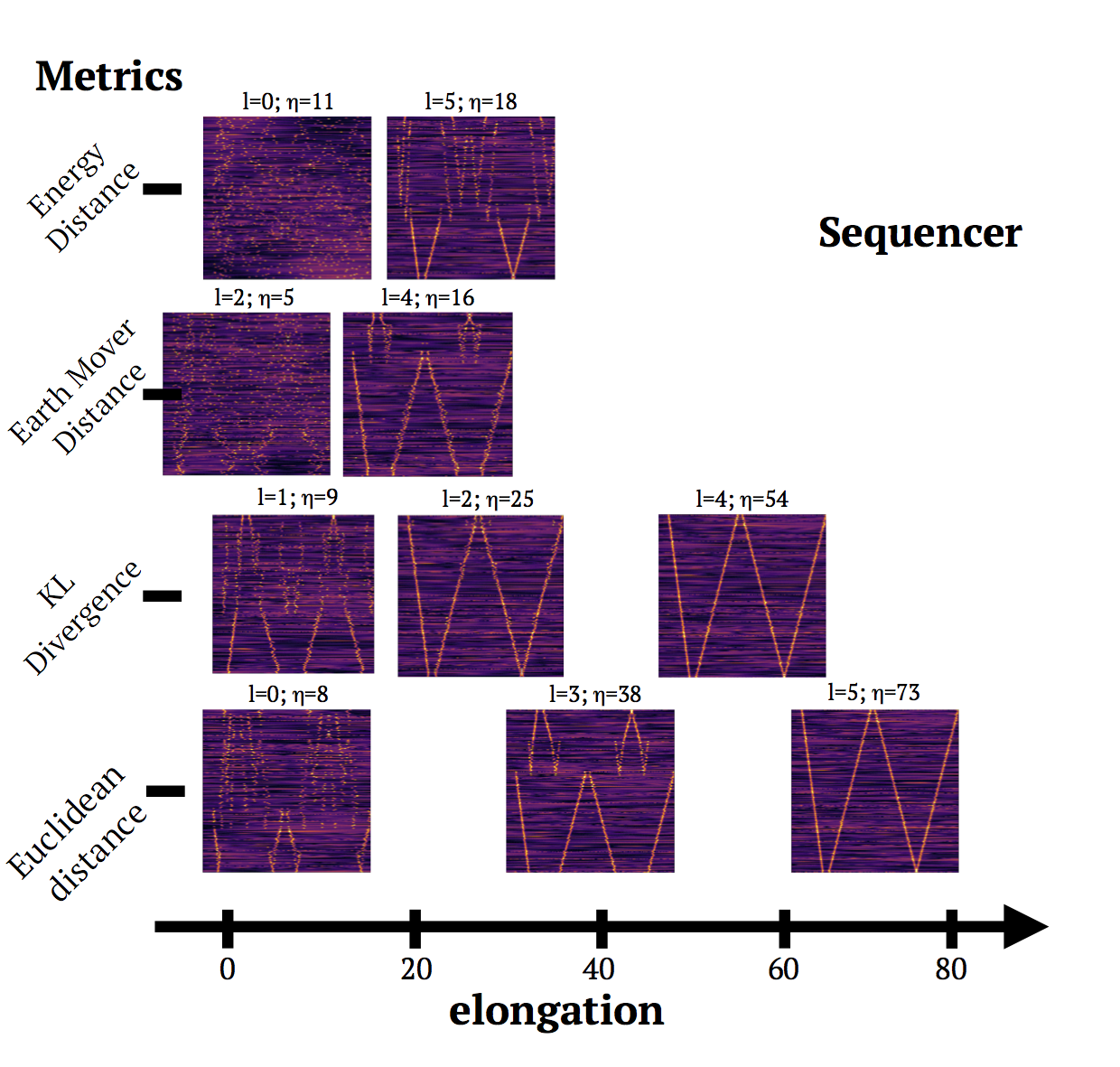 Metrics

Sequencer

Energy Distance

l=0; η=11

l=5; η=18

Earth Mover Distance

l=2; η=5

l=4; η=16

KL Divergence

l=1; η=9

l=2; η=25

l=4; η=54

Euclidean distance

l=0; η=8

l=3; η=38

l=5; η=73

0 20 40 60 80

elongation